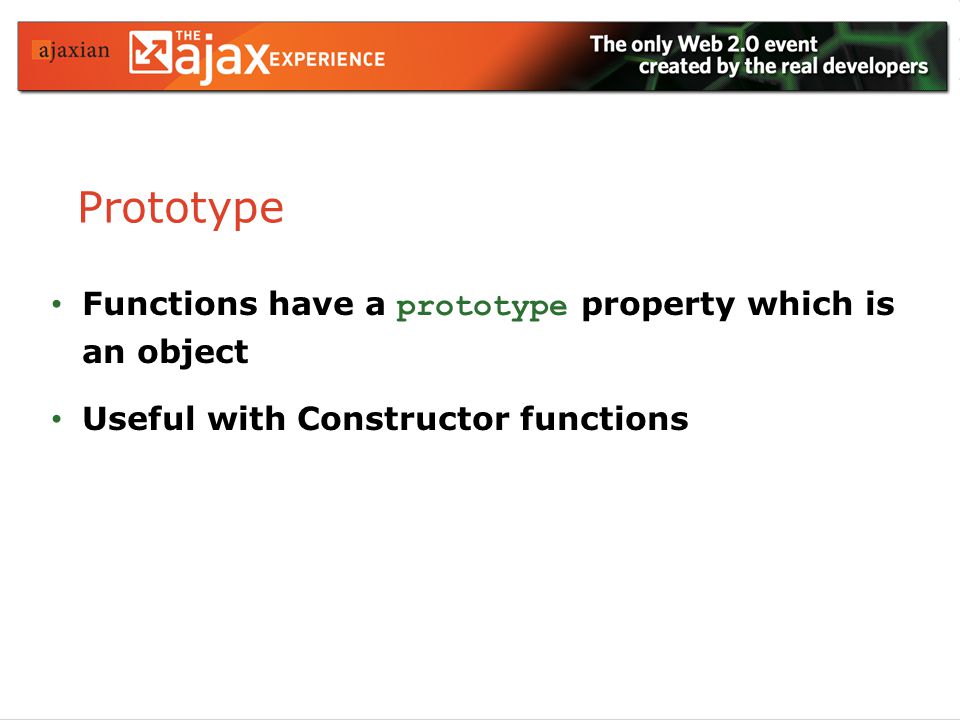 ajaxian THE ajax EXPERIENCE The only Web 2.0 event created by the real developers

Prototype

• Functions have a prototype property which is an object

• Useful with Constructor functions